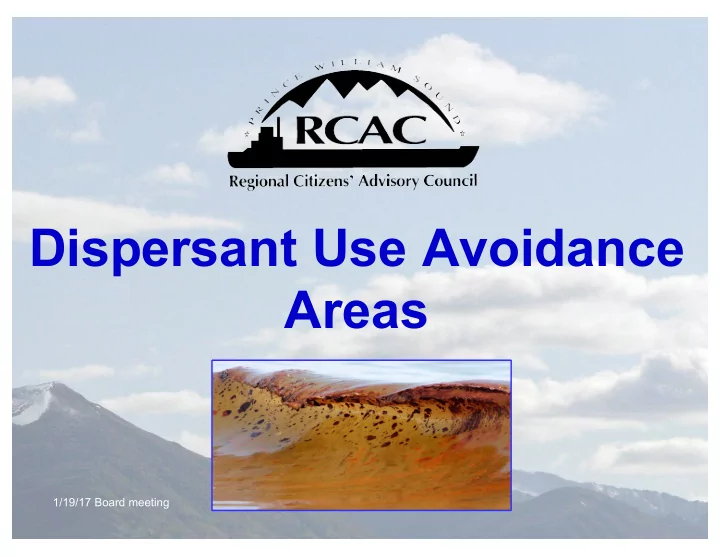 PRINCE WILLIAM SOUND
RCAC
Regional Citizens' Advisory Council

Dispersant Use Avoidance Areas

1/19/17 Board meeting